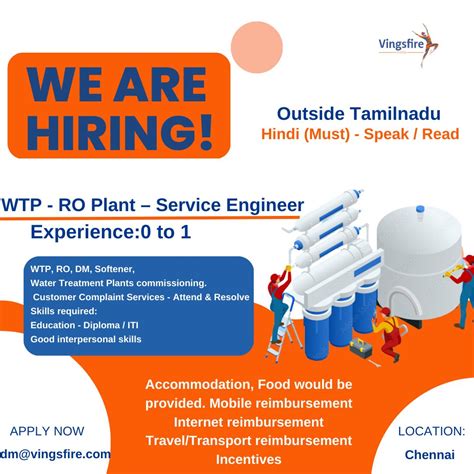 Vingsfire

WE ARE HIRING!

Outside Tamilnadu
Hindi (Must) - Speak / Read

WTP - RO Plant – Service Engineer
Experience:0 to 1

WTP, RO, DM, Softener,
Water Treatment Plants commissioning.
Customer Complaint Services - Attend & Resolve
Skills required:
Education - Diploma / ITI
Good interpersonal skills

Accommodation, Food would be provided. Mobile reimbursement
Internet reimbursement
Travel/Transport reimbursement
Incentives

APPLY NOW
dm@vingsfire.com

LOCATION:
Chennai